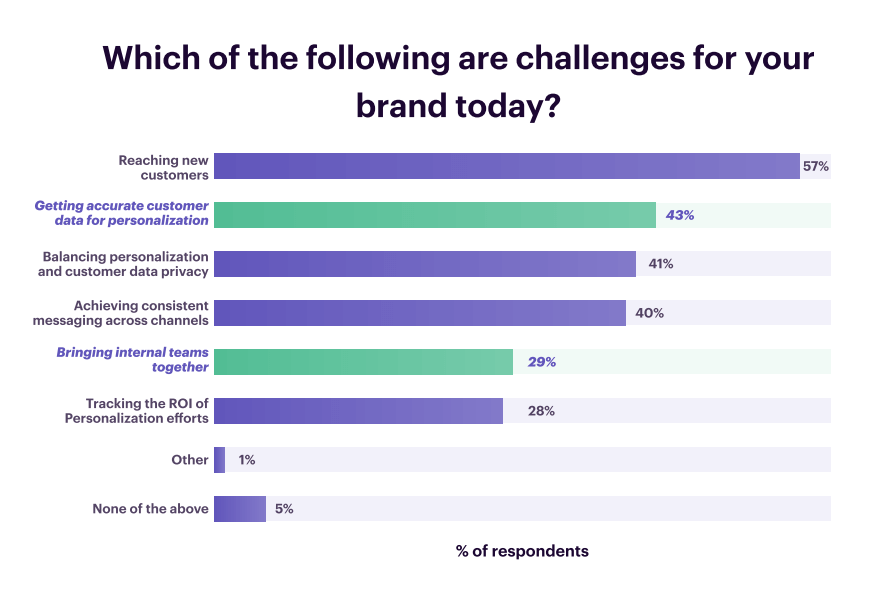 Which of the following are challenges for your brand today?

Reaching new customers 57%

Getting accurate customer data for personalization 43%

Balancing personalization and customer data privacy 41%

Achieving consistent messaging across channels 40%

Bringing internal teams together 29%

Tracking the ROI of Personalization efforts 28%

Other 1%

None of the above 5%

% of respondents